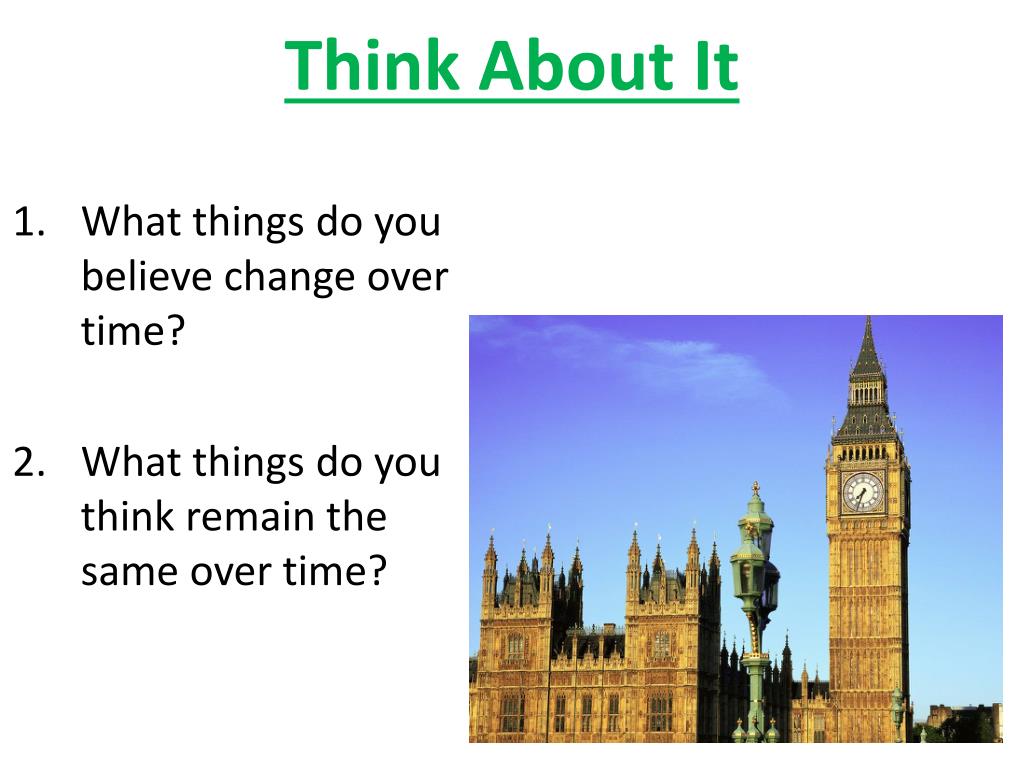 Think About It

1. What things do you believe change over time?

2. What things do you think remain the same over time?